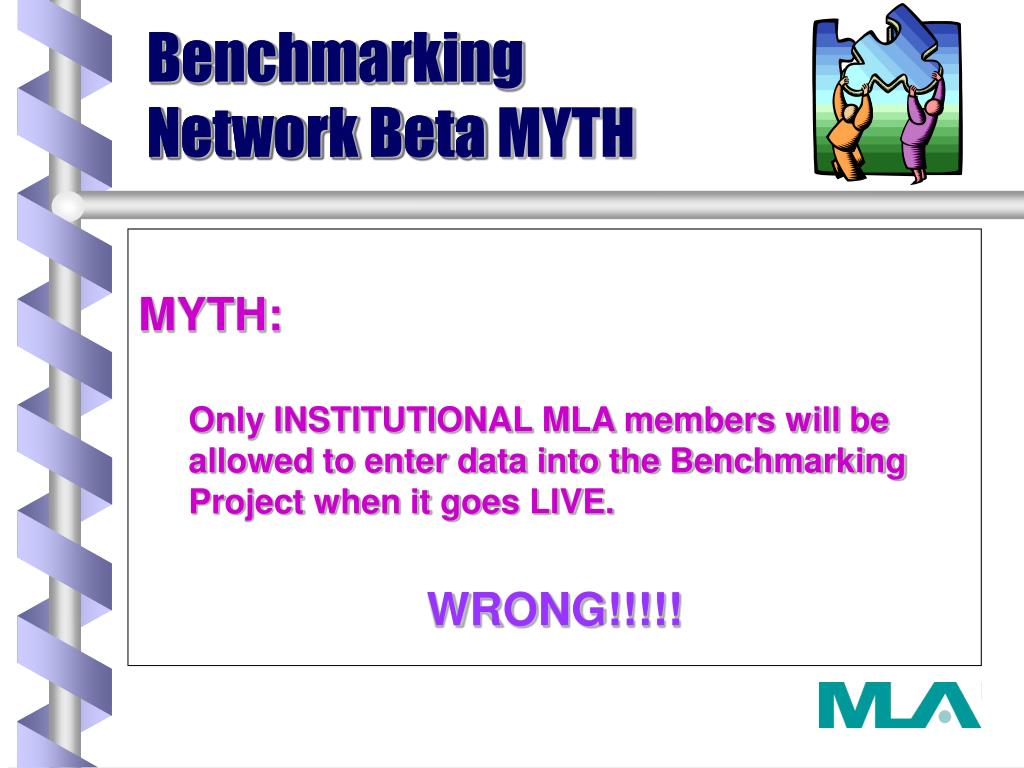 Benchmarking Network Beta MYTH

MYTH:

Only INSTITUTIONAL MLA members will be allowed to enter data into the Benchmarking Project when it goes LIVE.

WRONG!!!!!

MLA